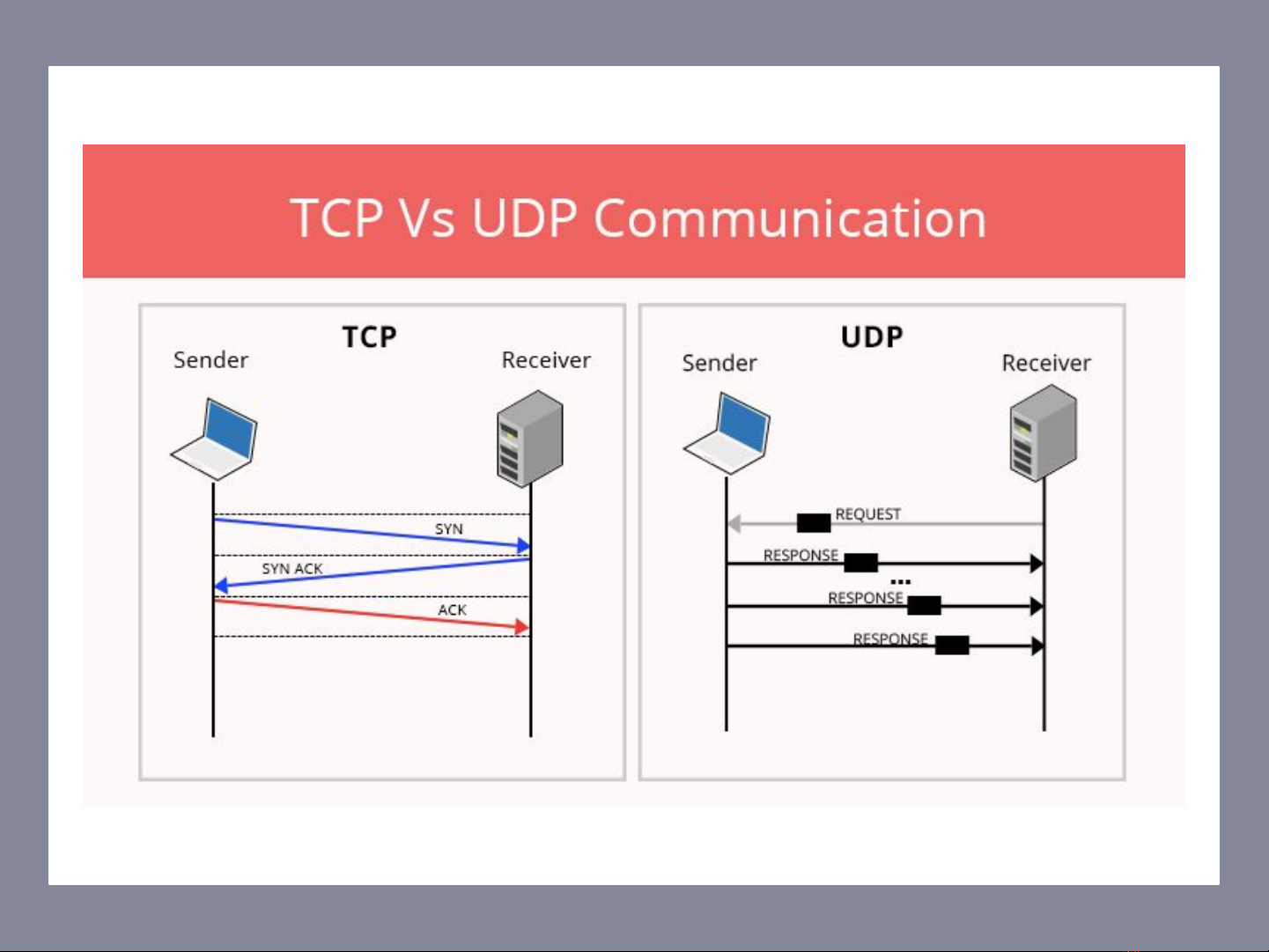 TCP Vs UDP Communication

TCP

Sender

Receiver

SYN

SYN ACK

ACK

UDP

Sender

Receiver

REQUEST

RESPONSE

...

RESPONSE

RESPONSE